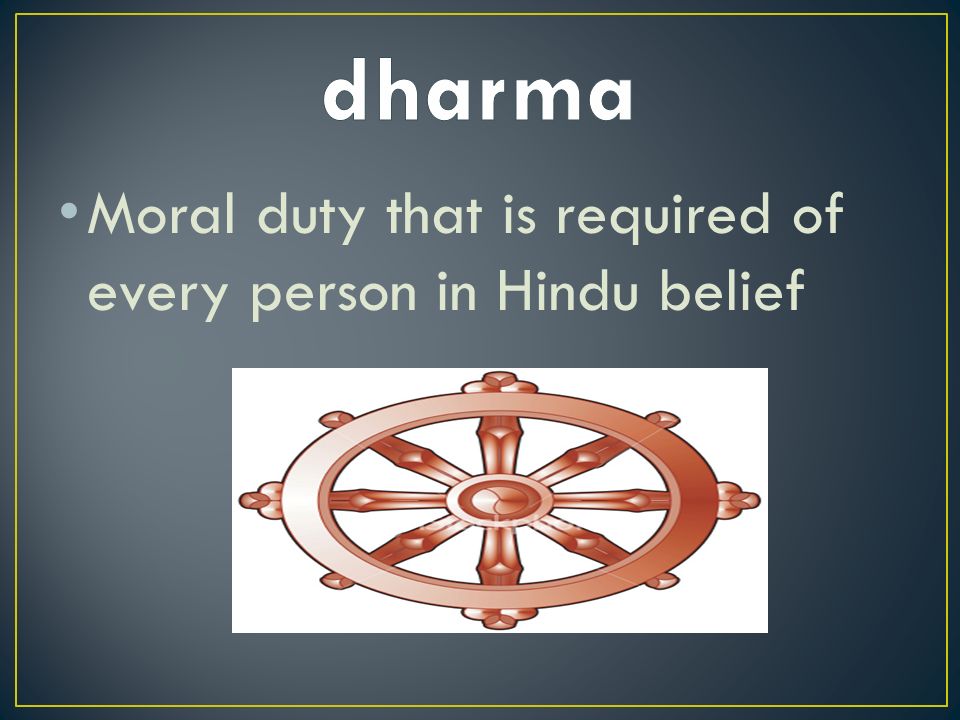 dharma

• Moral duty that is required of every person in Hindu belief